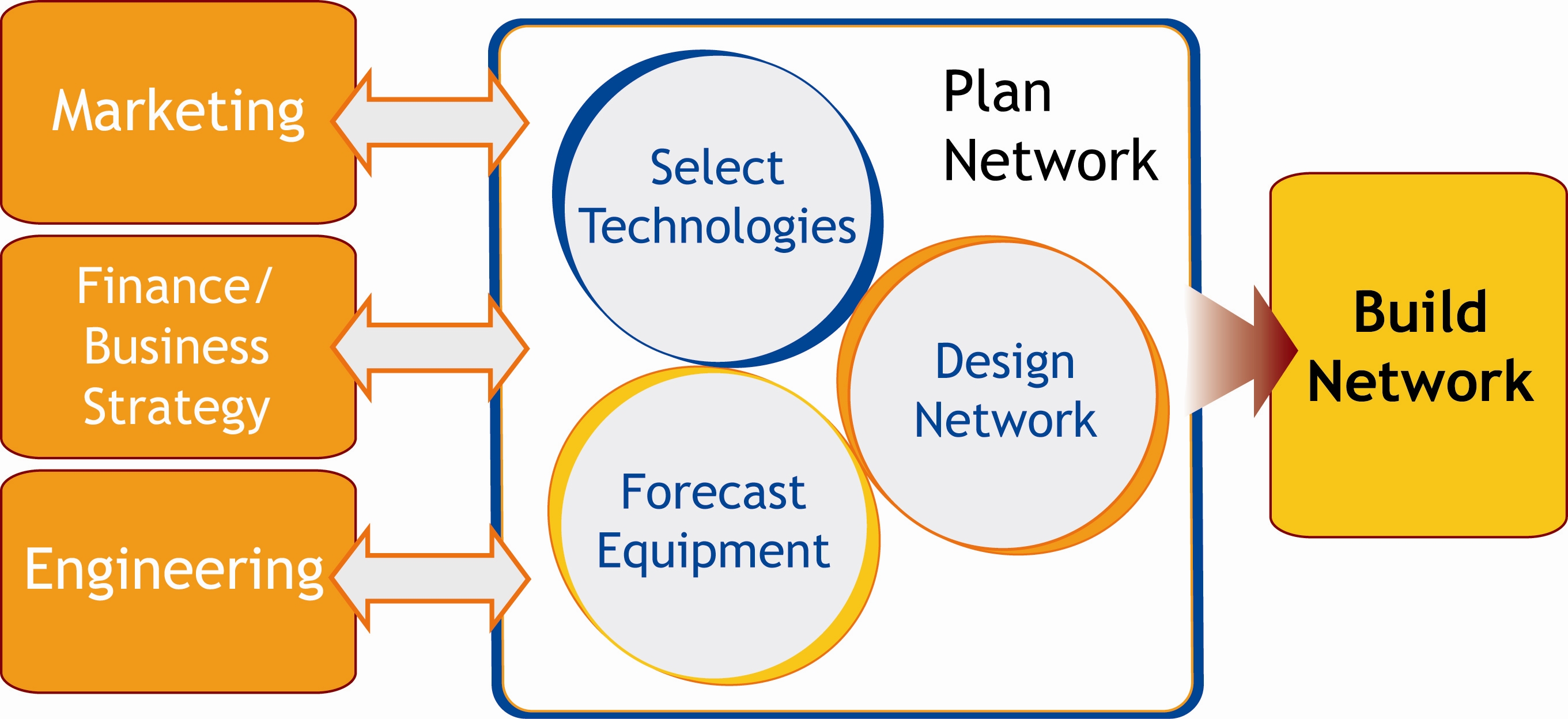 Marketing

Finance/ Business Strategy

Engineering

Plan Network

Select Technologies

Design Network

Forecast Equipment

Build Network